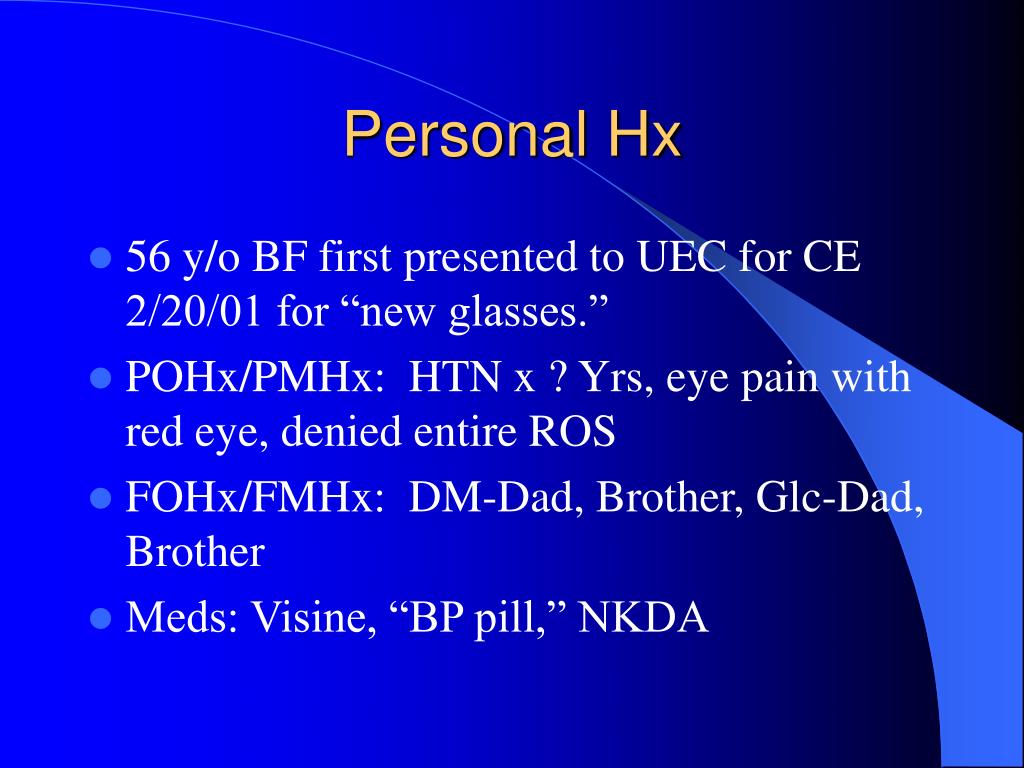 Personal Hx

- 56 y/o BF first presented to UEC for CE 2/20/01 for “new glasses.”
- POHx/PMHx: HTN x ? Yrs, eye pain with red eye, denied entire ROS
- FOHx/FMHx: DM-Dad, Brother, Glc-Dad, Brother
- Meds: Visine, “BP pill,” NKDA